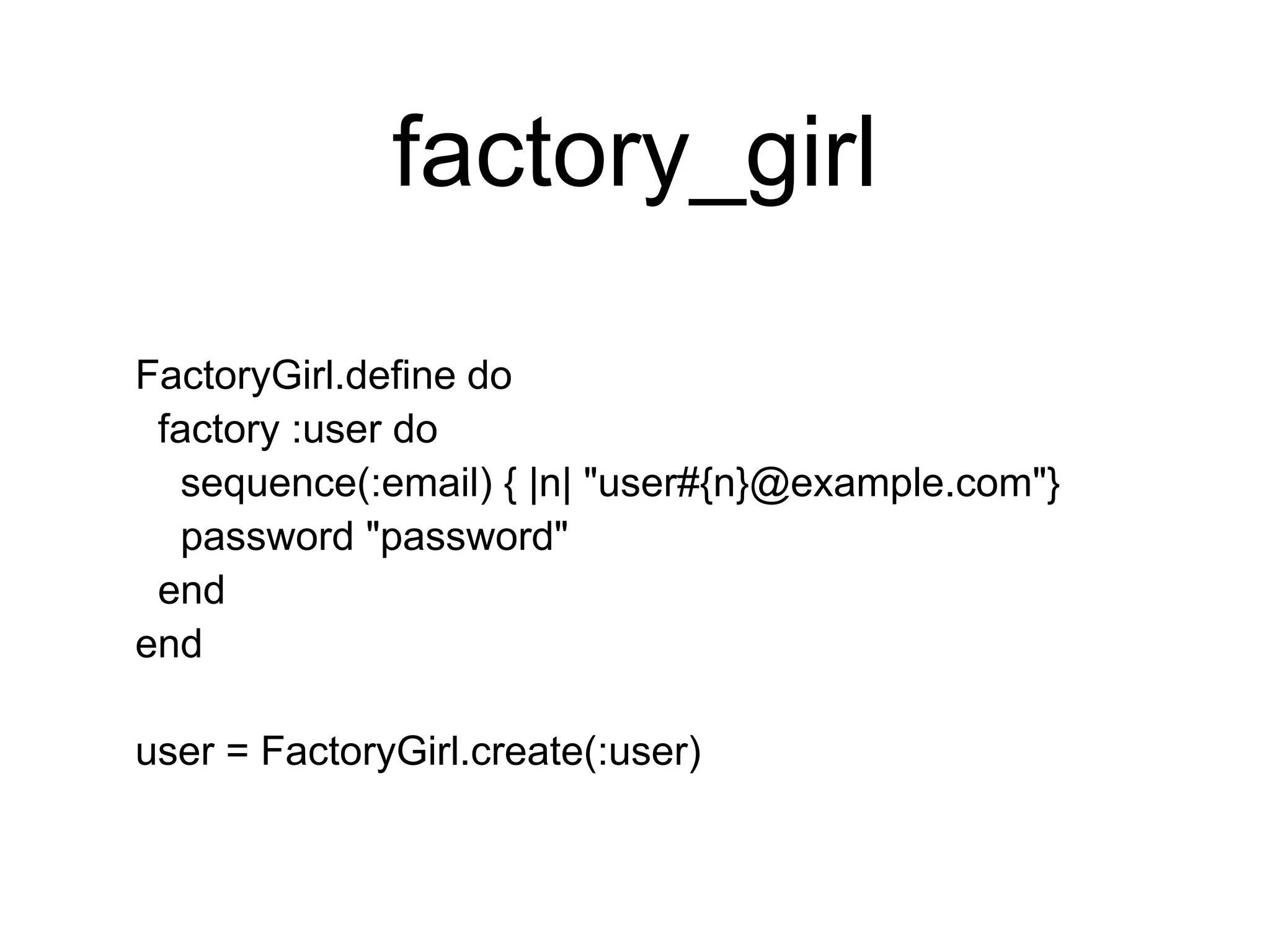 factory_girl

FactoryGirl.define do
  factory :user do
    sequence(:email) { |n| "user#{n}@example.com"}
    password "password"
  end
end

user = FactoryGirl.create(:user)